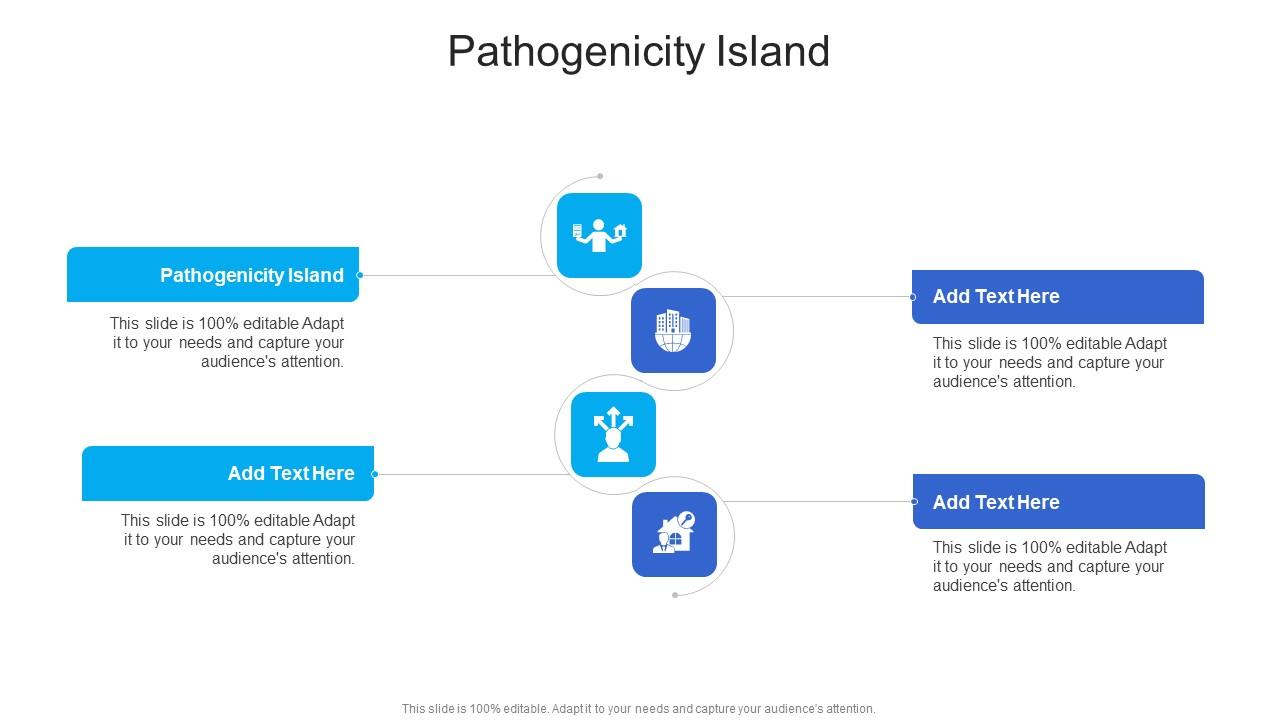 Pathogenicity Island

Pathogenicity Island

This slide is 100% editable Adapt it to your needs and capture your audience's attention.

Add Text Here

This slide is 100% editable Adapt it to your needs and capture your audience's attention.

Add Text Here

This slide is 100% editable Adapt it to your needs and capture your audience's attention.

Add Text Here

This slide is 100% editable Adapt it to your needs and capture your audience's attention.

This slide is 100% editable. Adapt it to your needs and capture your audience's attention.